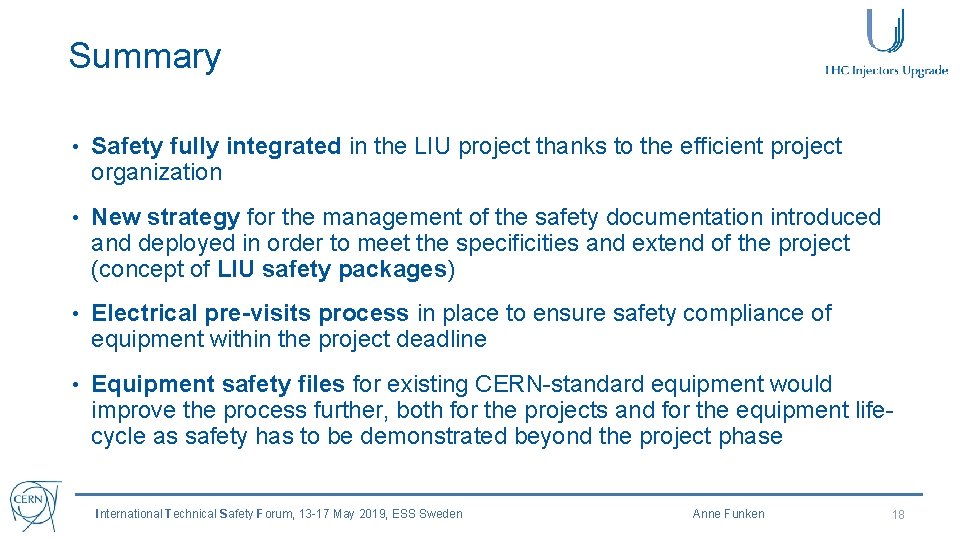 Summary

LHC Injectors Upgrade

• Safety fully integrated in the LIU project thanks to the efficient project organization

• New strategy for the management of the safety documentation introduced and deployed in order to meet the specificities and extend of the project (concept of LIU safety packages)

• Electrical pre-visits process in place to ensure safety compliance of equipment within the project deadline

• Equipment safety files for existing CERN-standard equipment would improve the process further, both for the projects and for the equipment life-cycle as safety has to be demonstrated beyond the project phase

CERN

International Technical Safety Forum, 13-17 May 2019, ESS Sweden

Anne Funken

18